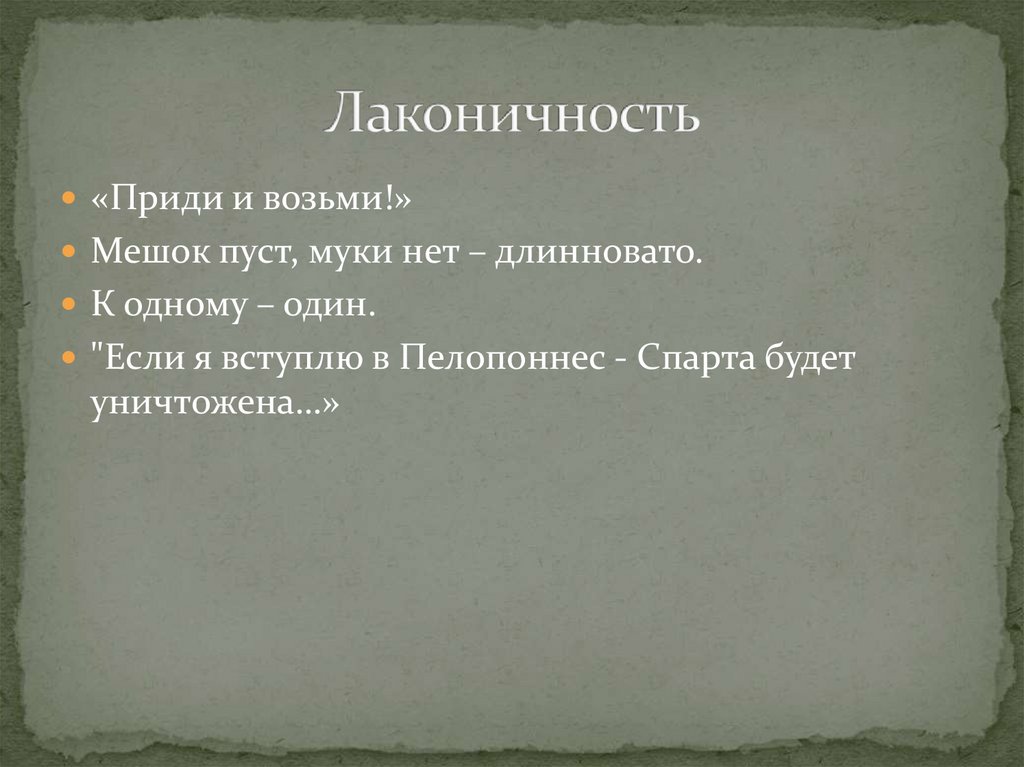 Лаконичность

«Приди и возьми!»

Мешок пуст, муки нет – длинновато.

К одному – один.

"Если я вступлю в Пелопоннес - Спарта будет уничтожена…»